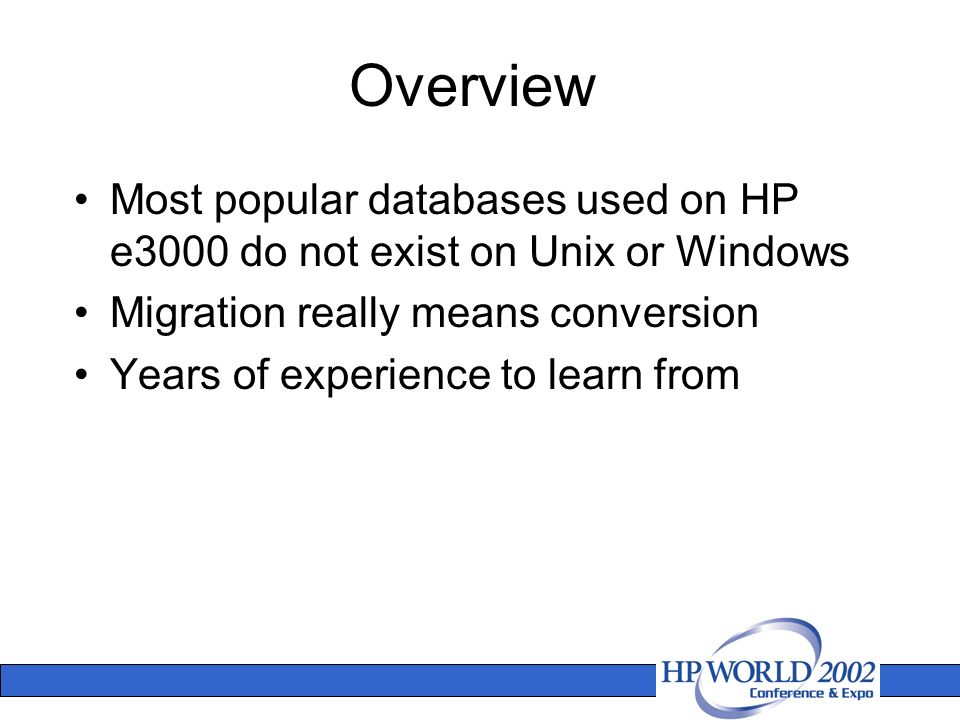 Overview

• Most popular databases used on HP e3000 do not exist on Unix or Windows
• Migration really means conversion
• Years of experience to learn from

HP WORLD 2002
Conference & Expo